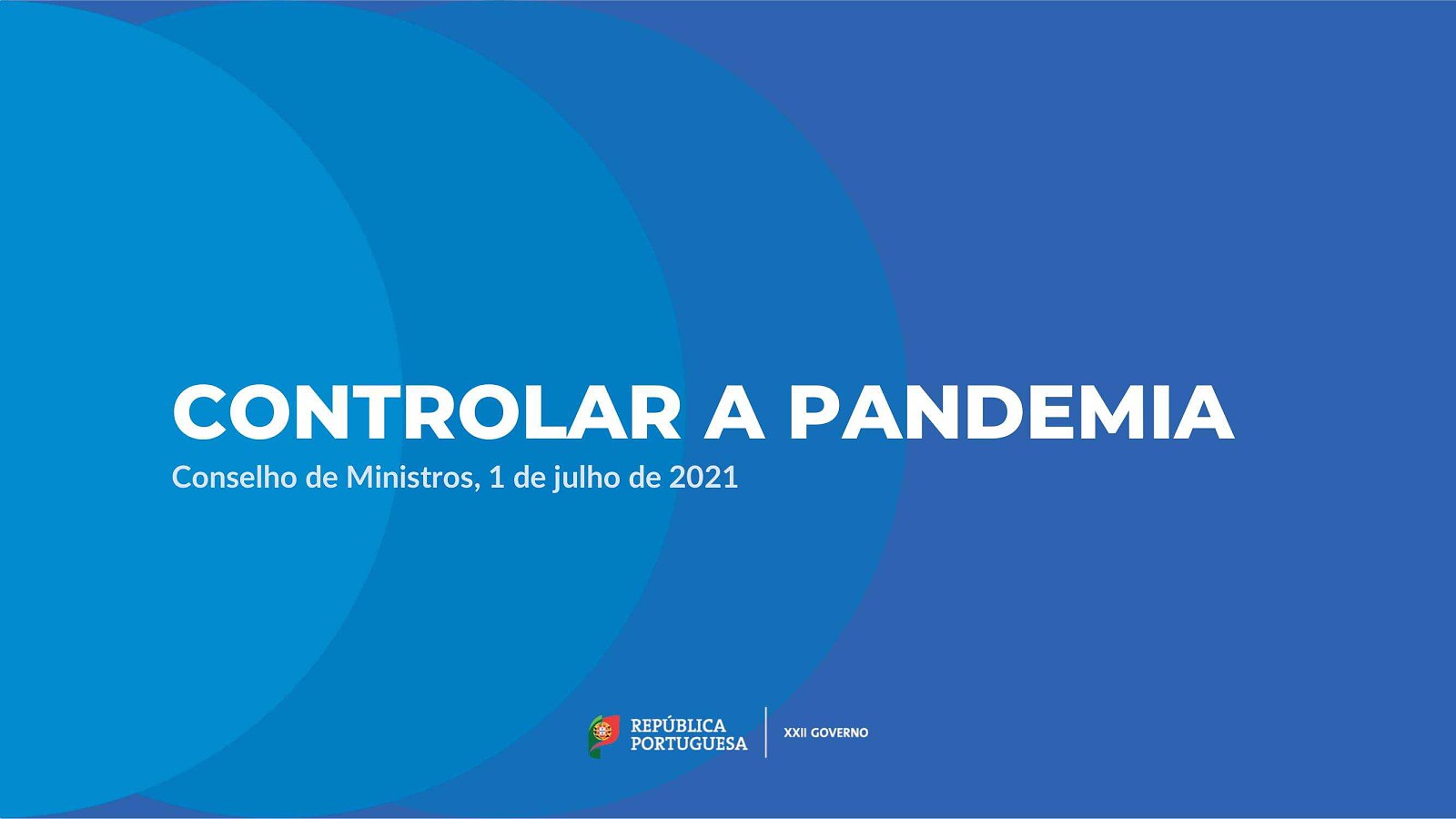 CONTROLAR A PANDEMIA

Conselho de Ministros, 1 de julho de 2021

REPÚBLICA PORTUGUESA

XXII GOVERNO